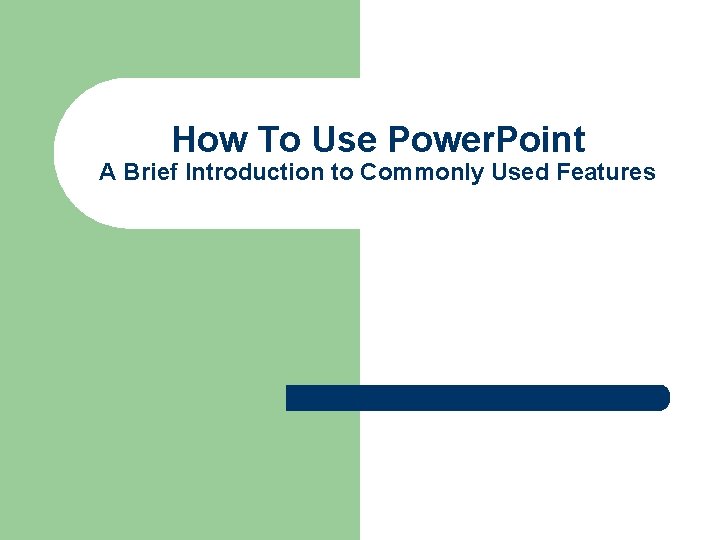 How To Use PowerPoint
A Brief Introduction to Commonly Used Features